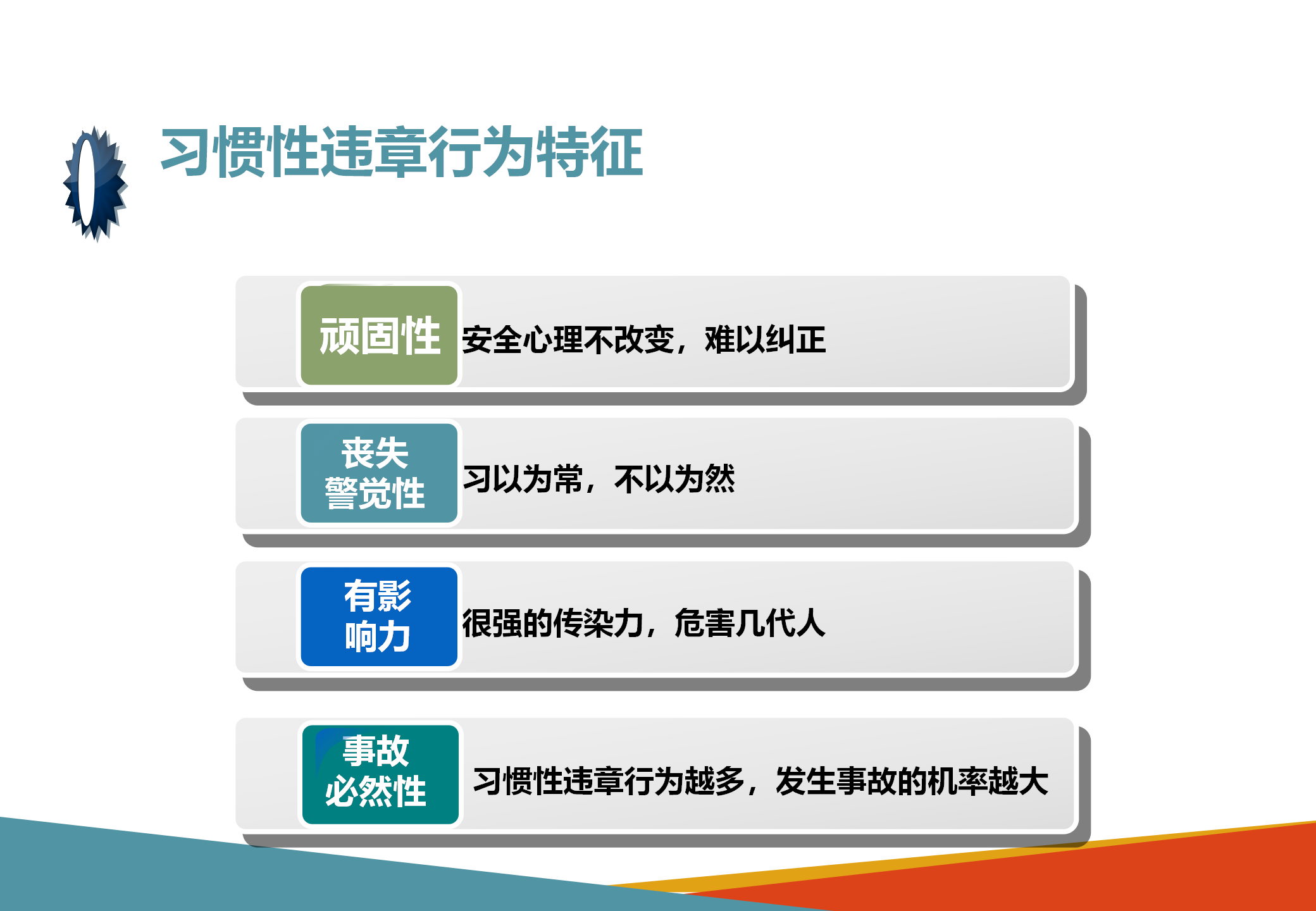 习惯性违章行为特征

顽固性 安全心理不改变，难以纠正

丧失警觉性 习以为常，不以为然

有影响力 很强的传染力，危害几代人

事故必然性 习惯性违章行为越多，发生事故的机率越大